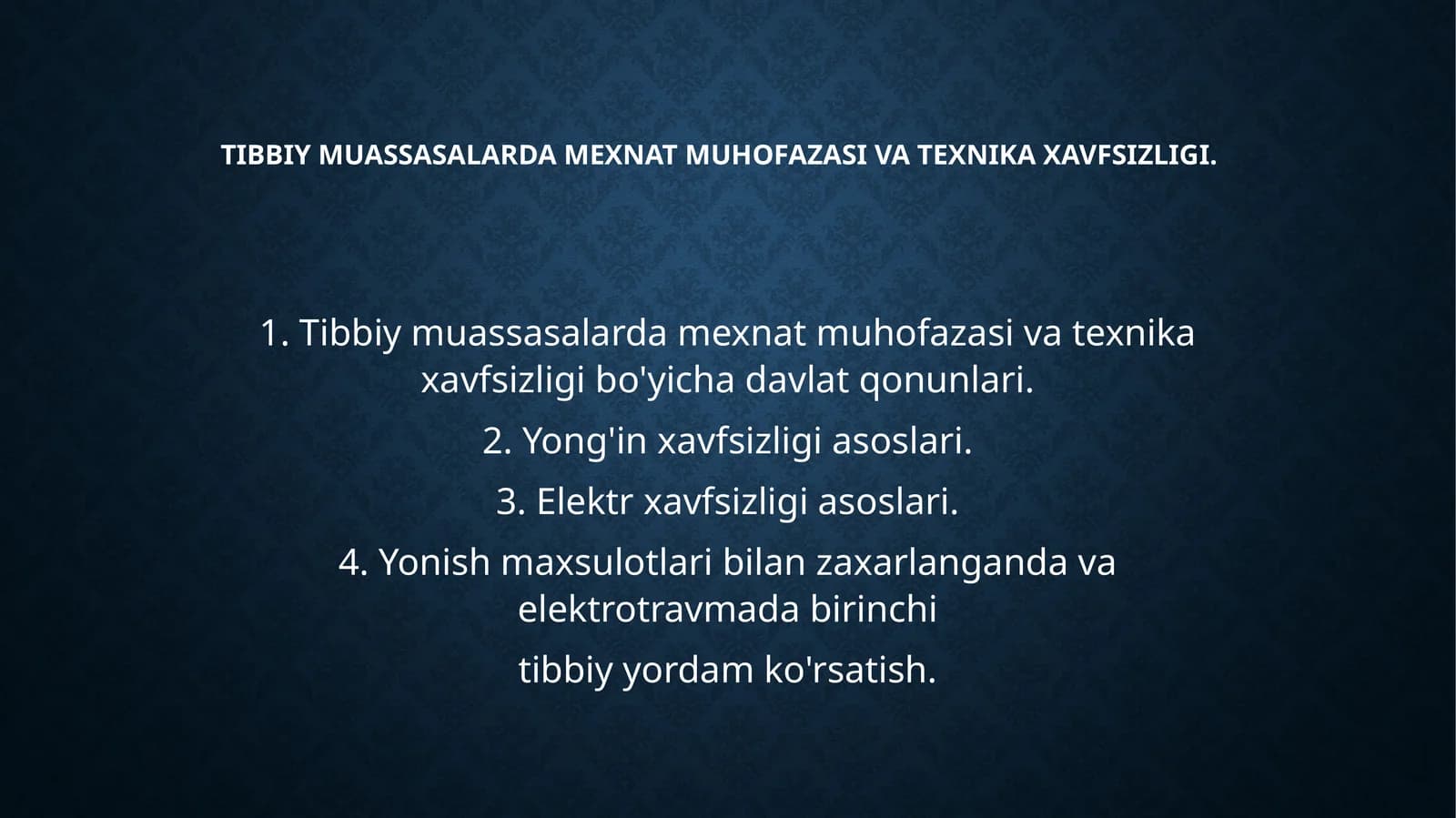 TIBBIY MUASSASALARDA MEXNAT MUHOFAZASI VA TEXNIKA XAVFSIZLIGI.

1. Tibbiy muassasalarda mexnat muhofazasi va texnika xavfsizligi bo'yicha davlat qonunlari.

2. Yong'in xavfsizligi asoslari.

3. Elektr xavfsizligi asoslari.

4. Yonish maxsulotlari bilan zaxarlanganda va elektrotravmada birinchi

tibbiy yordam ko'rsatish.